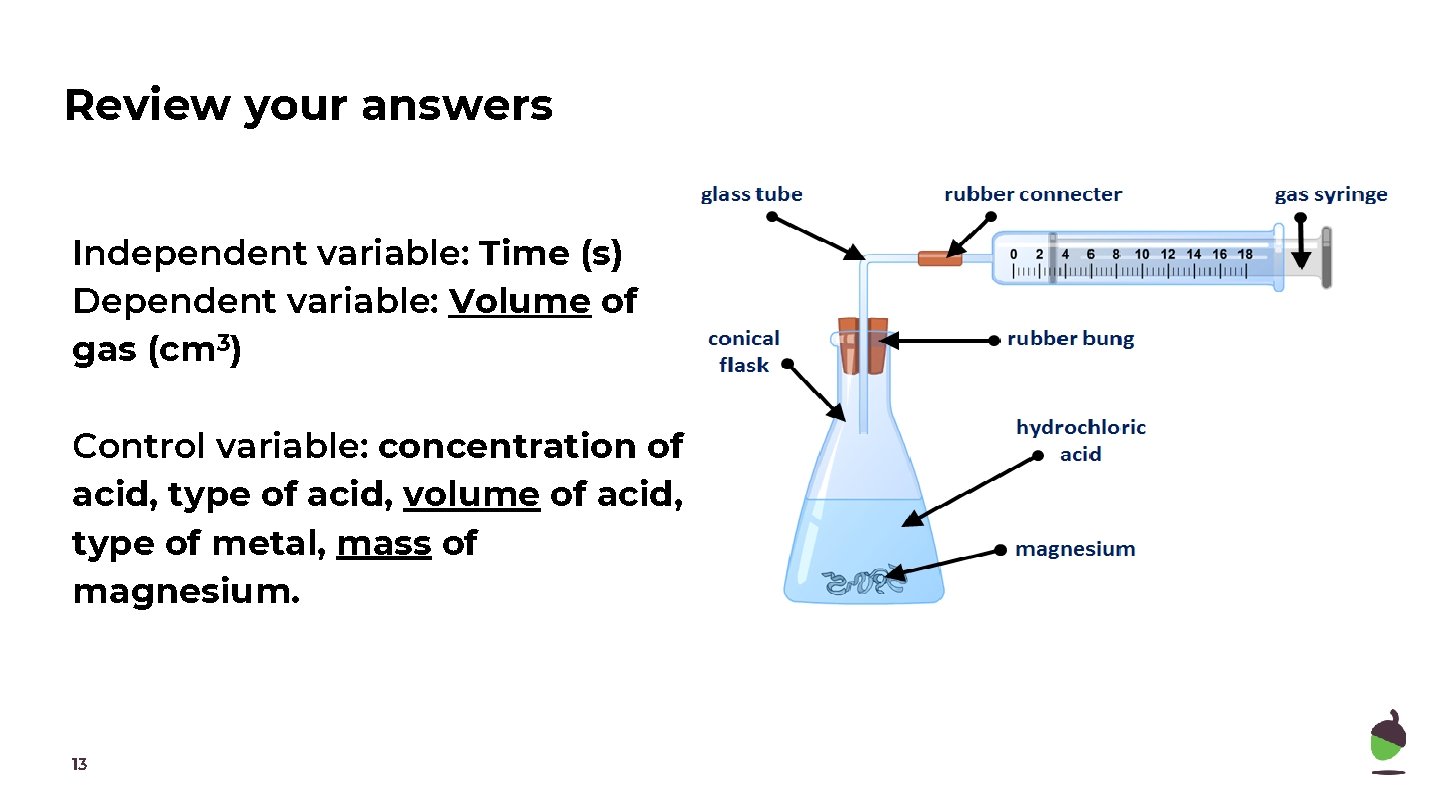 Review your answers

Independent variable: Time (s)
Dependent variable: Volume of gas ($cm^3$)

Control variable: concentration of acid, type of acid, volume of acid, type of metal, mass of magnesium.

glass tube
rubber connecter
gas syringe
0 2 4 6 8 10 12 14 16 18
conical flask
rubber bung
hydrochloric acid
magnesium

13